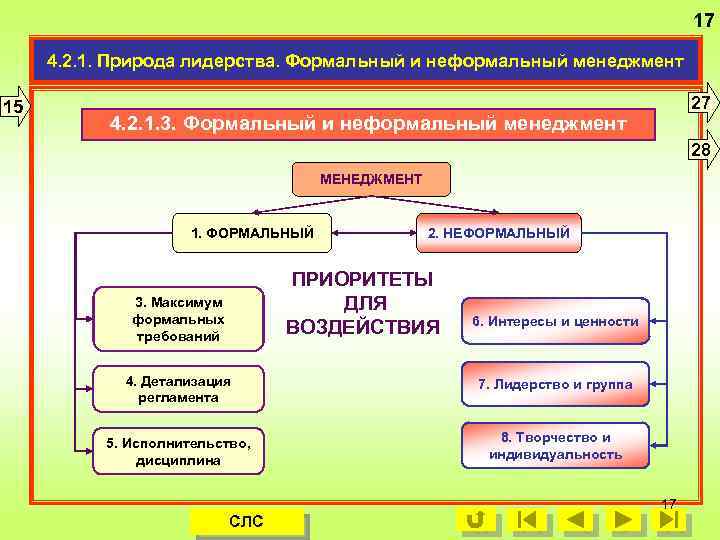 17

4.2.1. Природа лидерства. Формальный и неформальный менеджмент

15

27

28

4.2.1.3. Формальный и неформальный менеджмент

МЕНЕДЖМЕНТ

1. ФОРМАЛЬНЫЙ

2. НЕФОРМАЛЬНЫЙ

ПРИОРИТЕТЫ ДЛЯ ВОЗДЕЙСТВИЯ

3. Максимум формальных требований

4. Детализация регламента

5. Исполнительство, дисциплина

6. Интересы и ценности

7. Лидерство и группа

8. Творчество и индивидуальность

17

СЛС